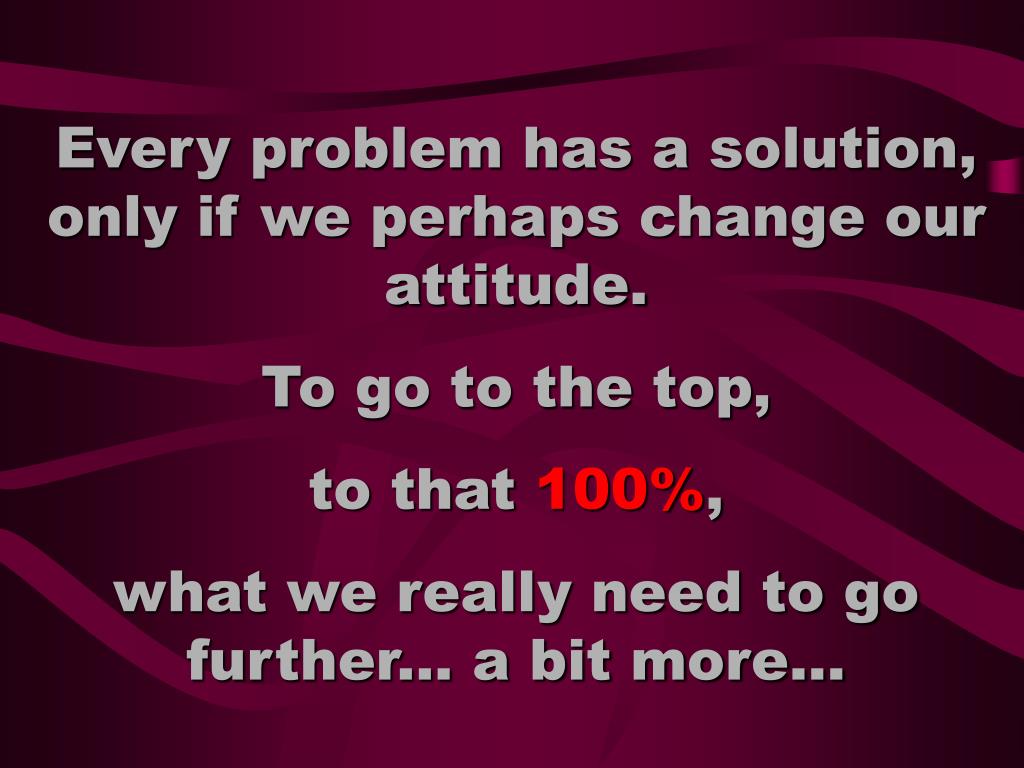 Every problem has a solution, only if we perhaps change our attitude.

To go to the top,

to that 100%,

what we really need to go further… a bit more…